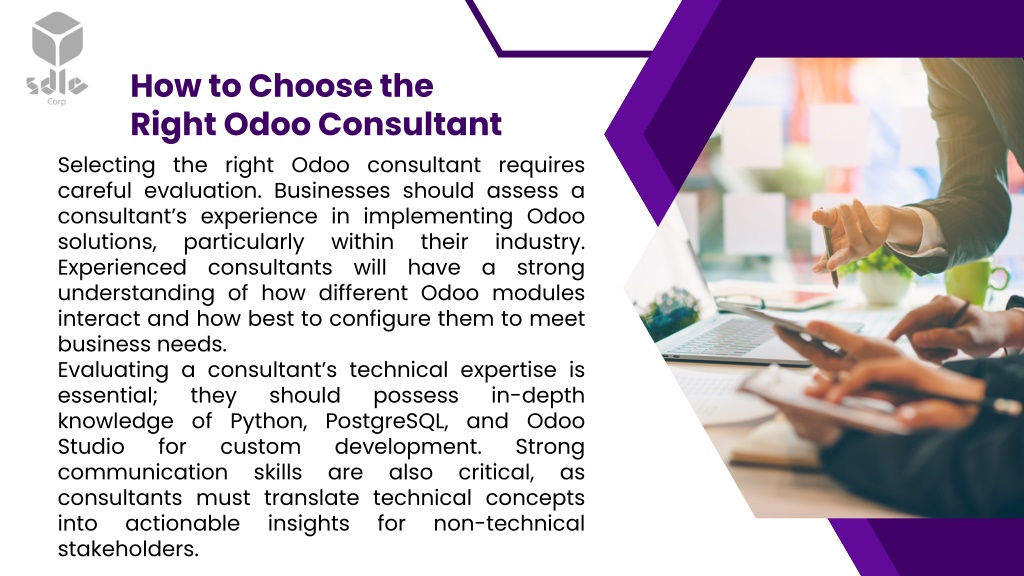 sdlc
Corp

How to Choose the Right Odoo Consultant

Selecting the right Odoo consultant requires careful evaluation. Businesses should assess a consultant's experience in implementing Odoo solutions, particularly within their industry. Experienced consultants will have a strong understanding of how different Odoo modules interact and how best to configure them to meet business needs.
Evaluating a consultant's technical expertise is essential; they should possess in-depth knowledge of Python, PostgreSQL, and Odoo Studio for custom development. Strong communication skills are also critical, as consultants must translate technical concepts into actionable insights for non-technical stakeholders.